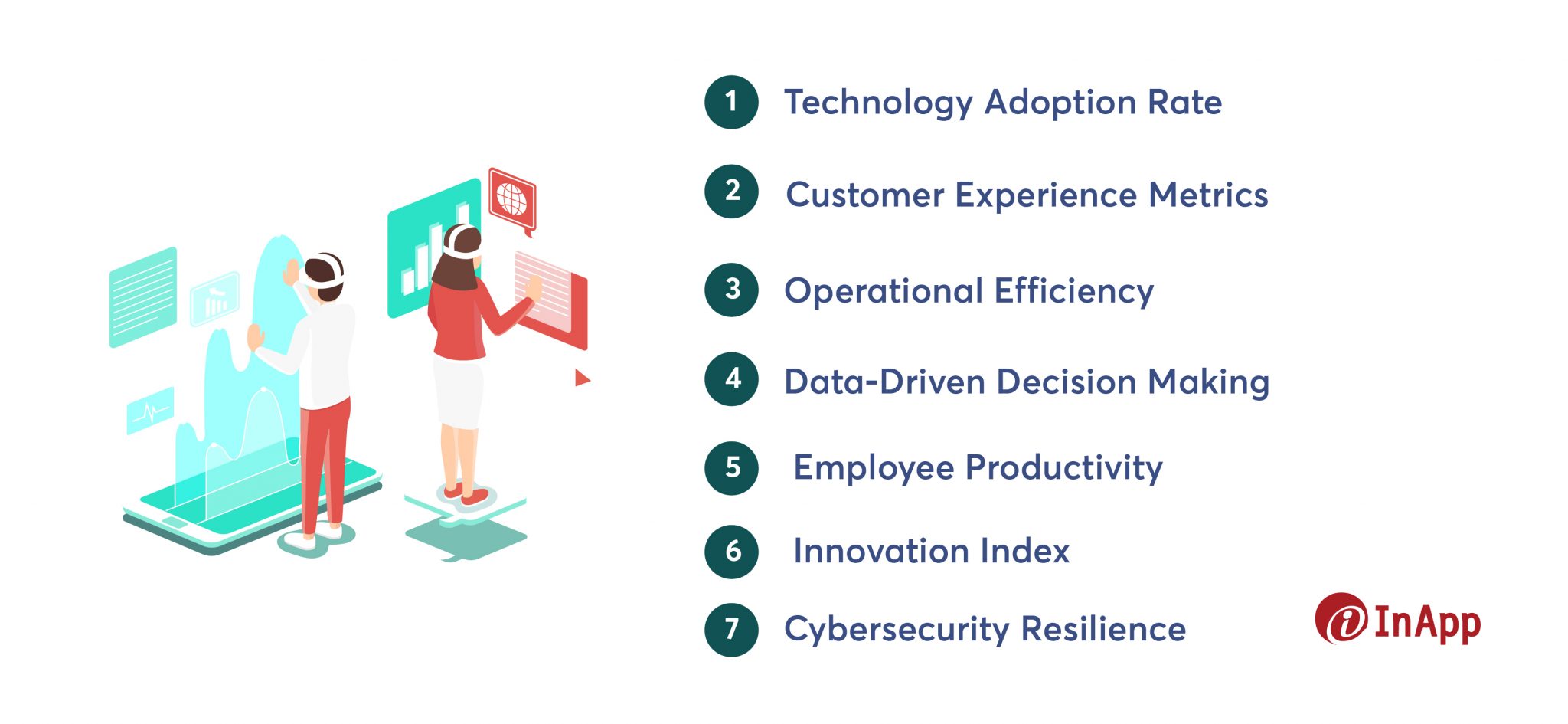 1 Technology Adoption Rate

2 Customer Experience Metrics

3 Operational Efficiency

4 Data-Driven Decision Making

5 Employee Productivity

6 Innovation Index

7 Cybersecurity Resilience

InApp